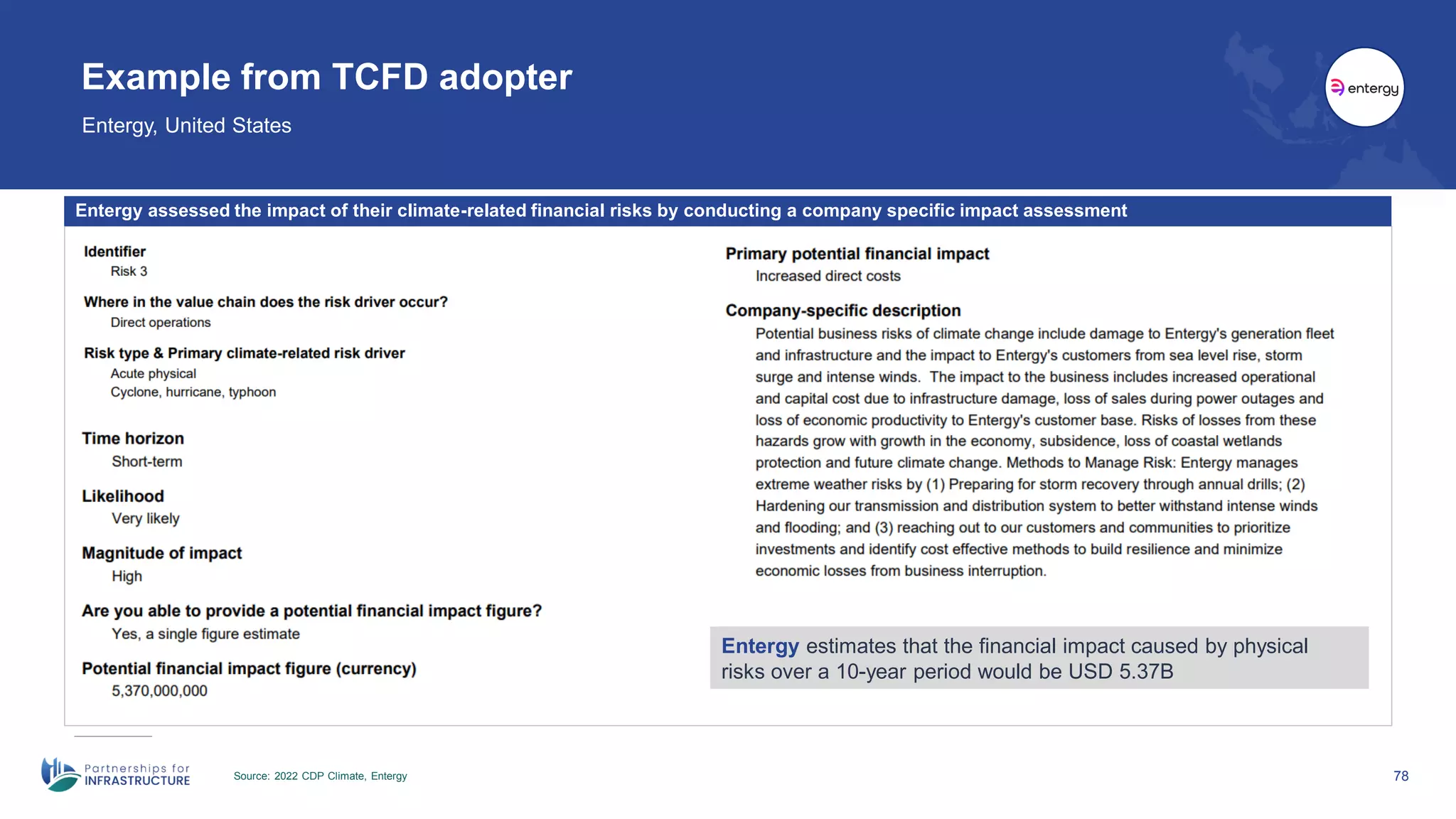 Example from TCFD adopter

Entergy, United States

entergy

Entergy assessed the impact of their climate-related financial risks by conducting a company specific impact assessment

Identifier
Risk 3

Where in the value chain does the risk driver occur?
Direct operations

Risk type & Primary climate-related risk driver
Acute physical
Cyclone, hurricane, typhoon

Time horizon
Short-term

Likelihood
Very likely

Magnitude of impact
High

Are you able to provide a potential financial impact figure?
Yes, a single figure estimate

Potential financial impact figure (currency)
5,370,000,000

Primary potential financial impact
Increased direct costs

Company-specific description
Potential business risks of climate change include damage to Entergy's generation fleet and infrastructure and the impact to Entergy's customers from sea level rise, storm surge and intense winds. The impact to the business includes increased operational and capital cost due to infrastructure damage, loss of sales during power outages and loss of economic productivity to Entergy's customer base. Risks of losses from these hazards grow with growth in the economy, subsidence, loss of coastal wetlands protection and future climate change. Methods to Manage Risk: Entergy manages extreme weather risks by (1) Preparing for storm recovery through annual drills; (2) Hardening our transmission and distribution system to better withstand intense winds and flooding; and (3) reaching out to our customers and communities to prioritize investments and identify cost effective methods to build resilience and minimize economic losses from business interruption.

Entergy estimates that the financial impact caused by physical risks over a 10-year period would be USD 5.37B

Partnerships for INFRASTRUCTURE

Source: 2022 CDP Climate, Entergy

78